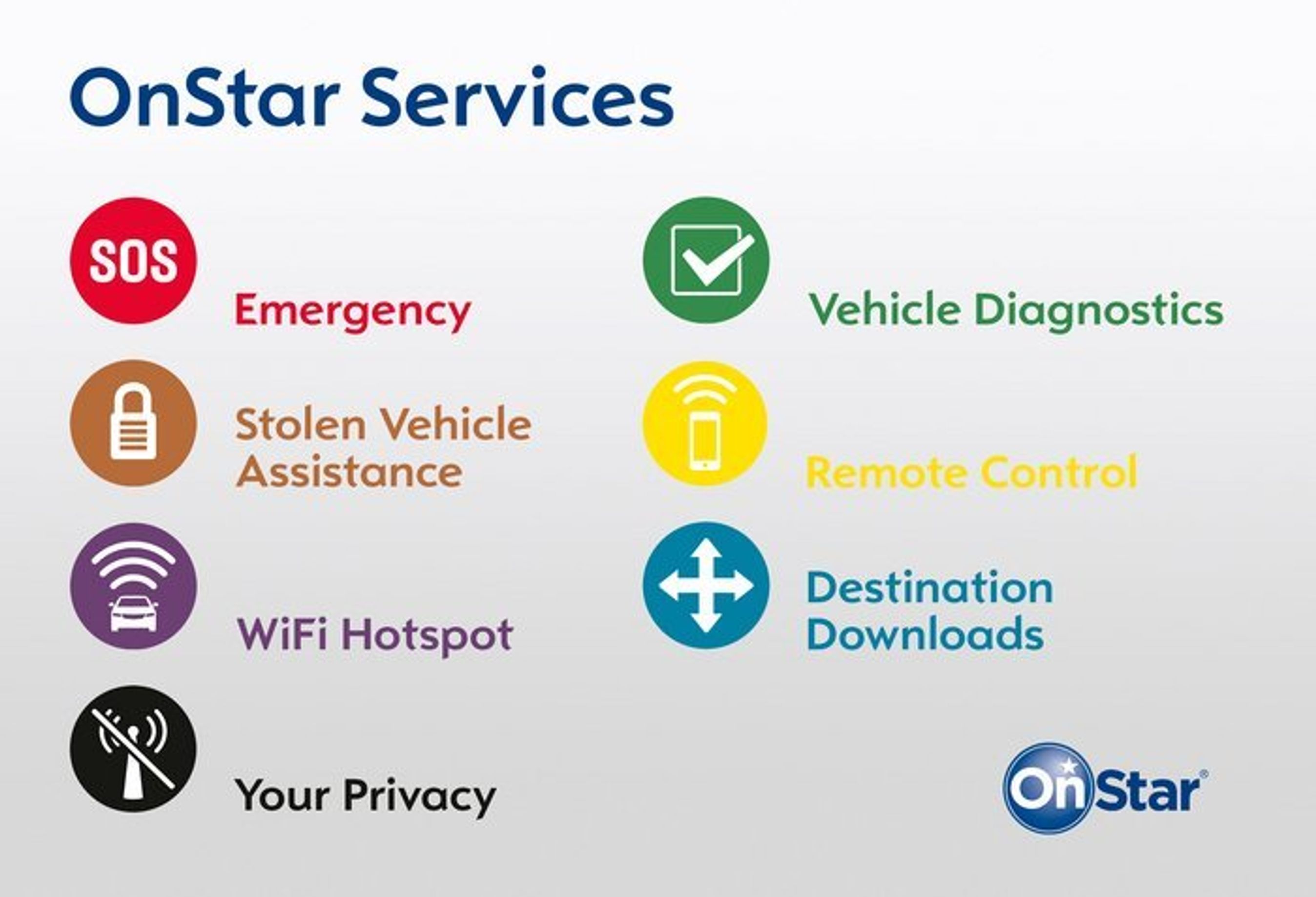 OnStar Services

SOS

Emergency

Stolen Vehicle Assistance

WiFi Hotspot

Your Privacy

Vehicle Diagnostics

Remote Control

Destination Downloads

OnStar®